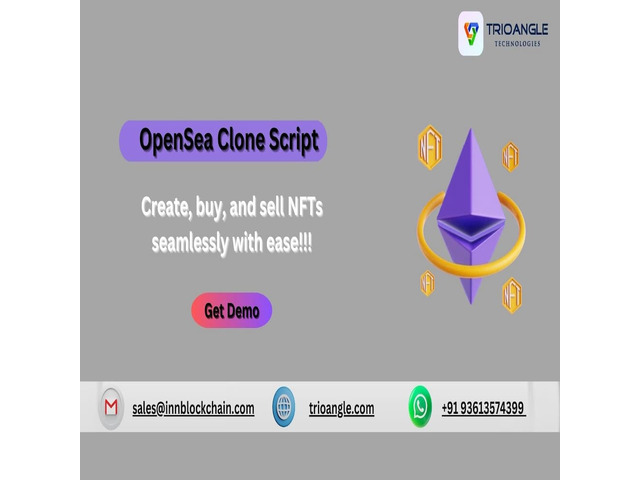 TRIOANGLE
TECHNOLOGIES

OpenSea Clone Script

Create, buy, and sell NFTs seamlessly with ease!!!

Get Demo

NFT NFT NFT NFT

sales@innblockchain.com trioangle.com +91 93613574399